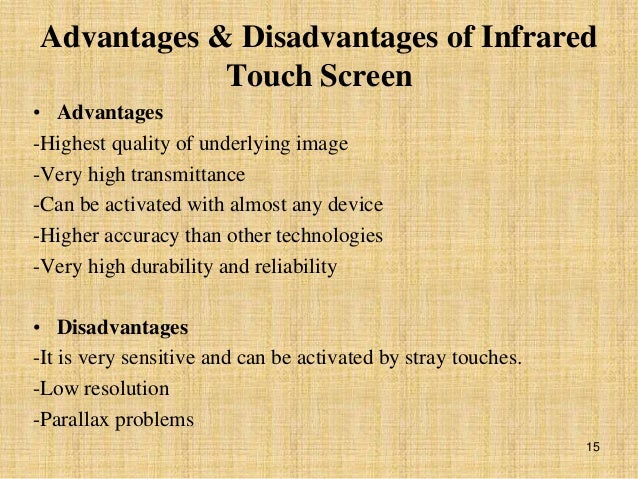 Advantages & Disadvantages of Infrared Touch Screen

• Advantages

-Highest quality of underlying image
-Very high transmittance
-Can be activated with almost any device
-Higher accuracy than other technologies
-Very high durability and reliability

• Disadvantages

-It is very sensitive and can be activated by stray touches.
-Low resolution
-Parallax problems

15